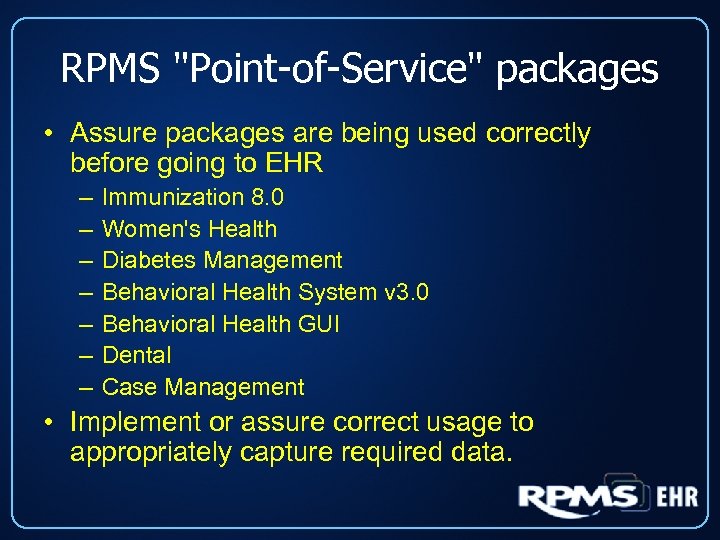 RPMS "Point-of-Service" packages

• Assure packages are being used correctly before going to EHR
– Immunization 8.0
– Women's Health
– Diabetes Management
– Behavioral Health System v3.0
– Behavioral Health GUI
– Dental
– Case Management

• Implement or assure correct usage to appropriately capture required data.

RPMS EHR